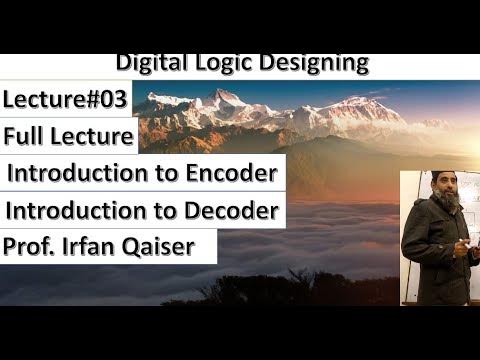 Digital Logic Designing

Lecture#03

Full Lecture

Introduction to Encoder

Introduction to Decoder

Prof. Irfan Qaiser